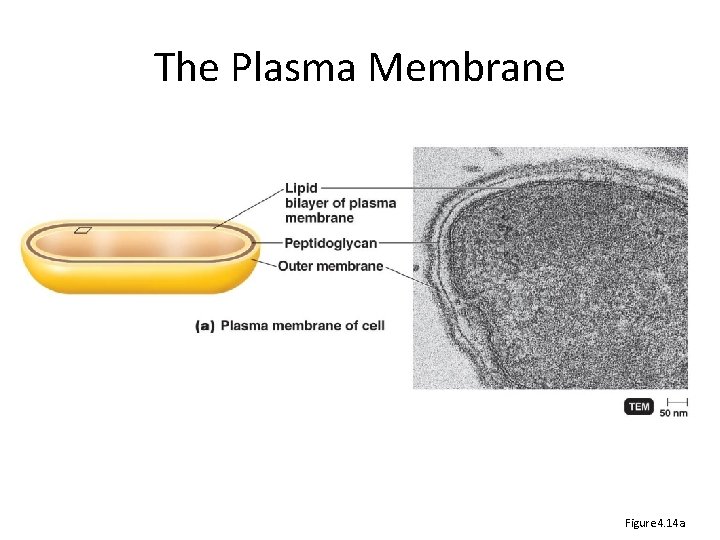 The Plasma Membrane

Lipid bilayer of plasma membrane

Peptidoglycan

Outer membrane

(a) Plasma membrane of cell

TEM

50 nm

Figure 4.14a